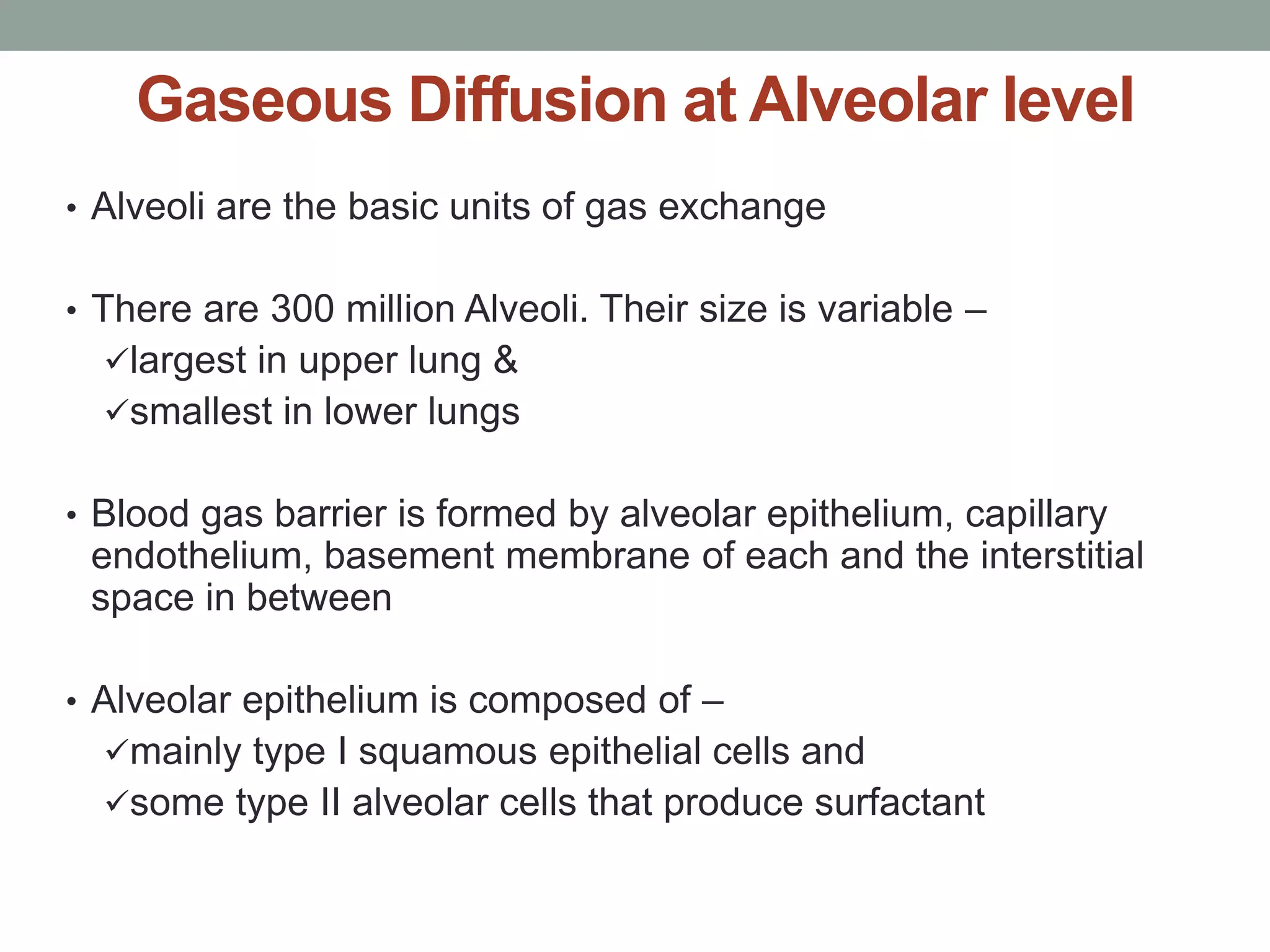 Gaseous Diffusion at Alveolar level

• Alveoli are the basic units of gas exchange

• There are 300 million Alveoli. Their size is variable –
✓largest in upper lung &
✓smallest in lower lungs

• Blood gas barrier is formed by alveolar epithelium, capillary endothelium, basement membrane of each and the interstitial space in between

• Alveolar epithelium is composed of –
✓mainly type I squamous epithelial cells and
✓some type II alveolar cells that produce surfactant